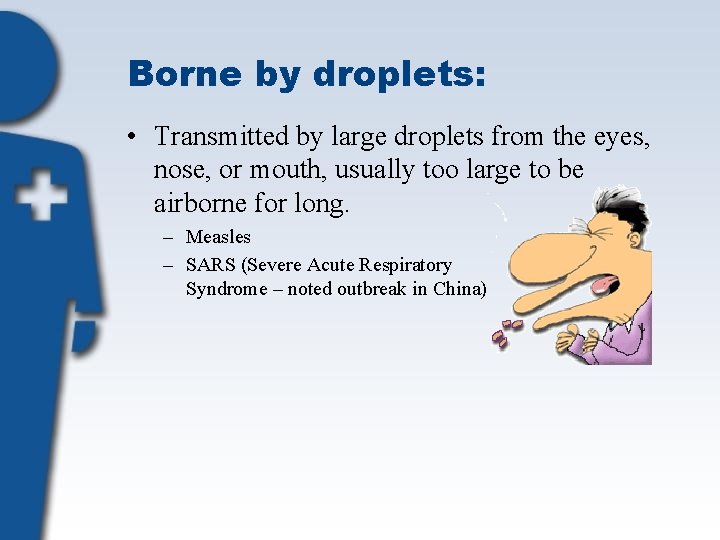 Borne by droplets:

• Transmitted by large droplets from the eyes, nose, or mouth, usually too large to be airborne for long.
– Measles
– SARS (Severe Acute Respiratory Syndrome – noted outbreak in China)